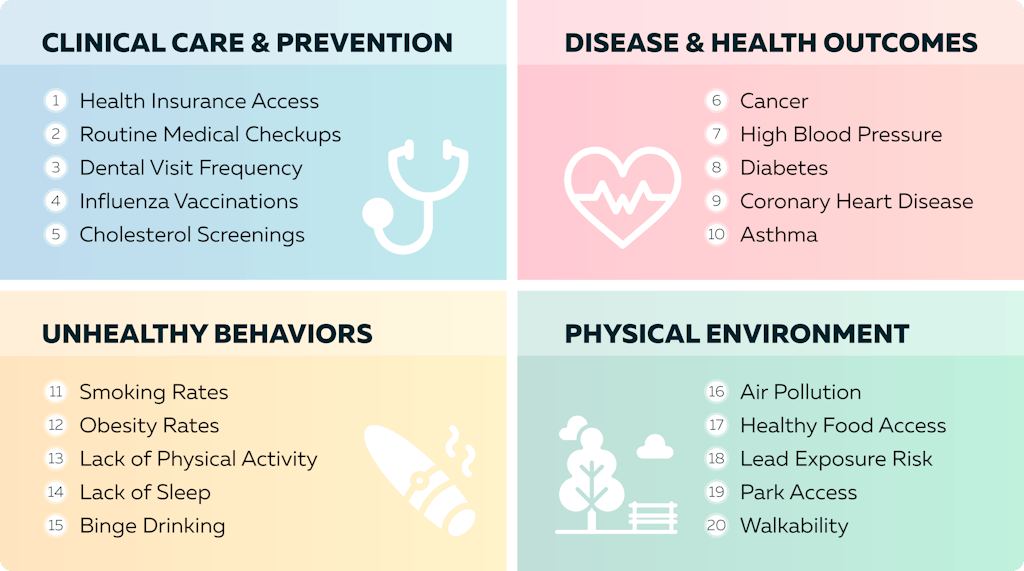 CLINICAL CARE & PREVENTION

1 Health Insurance Access
2 Routine Medical Checkups
3 Dental Visit Frequency
4 Influenza Vaccinations
5 Cholesterol Screenings

DISEASE & HEALTH OUTCOMES

6 Cancer
7 High Blood Pressure
8 Diabetes
9 Coronary Heart Disease
10 Asthma

UNHEALTHY BEHAVIORS

11 Smoking Rates
12 Obesity Rates
13 Lack of Physical Activity
14 Lack of Sleep
15 Binge Drinking

PHYSICAL ENVIRONMENT

16 Air Pollution
17 Healthy Food Access
18 Lead Exposure Risk
19 Park Access
20 Walkability